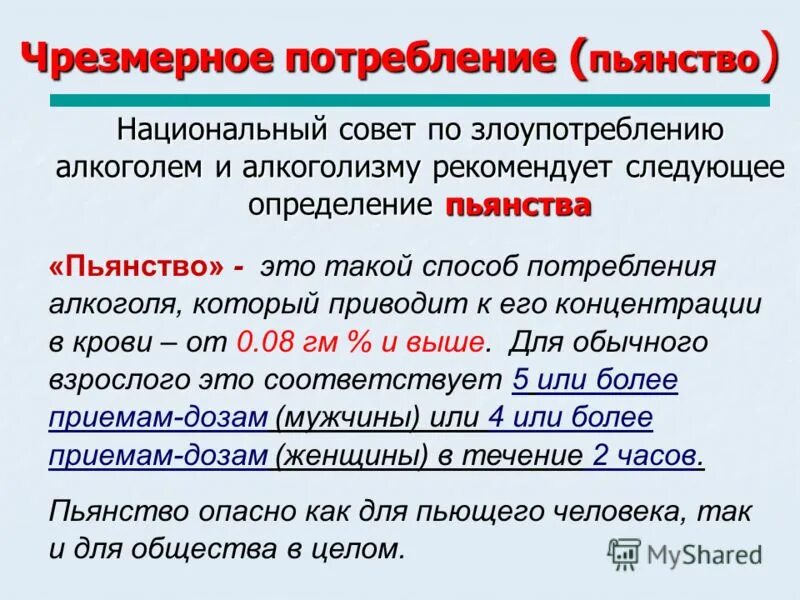 Чрезмерное потребление (пьянство)

Национальный совет по злоупотреблению алкоголем и алкоголизму рекомендует следующее определение пьянства

«Пьянство» - это такой способ потребления алкоголя, который приводит к его концентрации в крови – от 0.08 гм % и выше. Для обычного взрослого это соответствует 5 или более приемам-дозам (мужчины) или 4 или более приемам-дозам (женщины) в течение 2 часов.

Пьянство опасно как для пьющего человека, так и для общества в целом.

MyShared